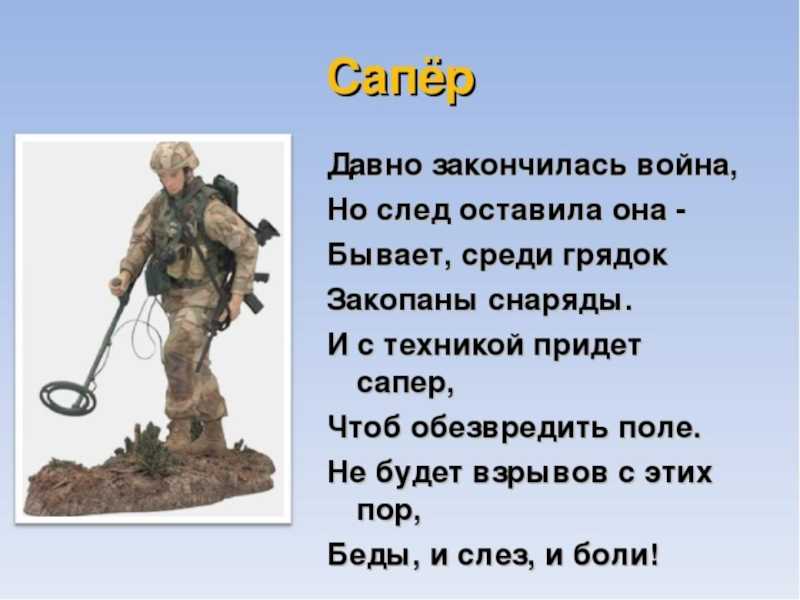 Сапёр

Давно закончилась война,
Но след оставила она -
Бывает, среди грядок
Закопаны снаряды.
И с техникой придет сапер,
Чтоб обезвредить поле.
Не будет взрывов с этих пор,
Беды, и слез, и боли!